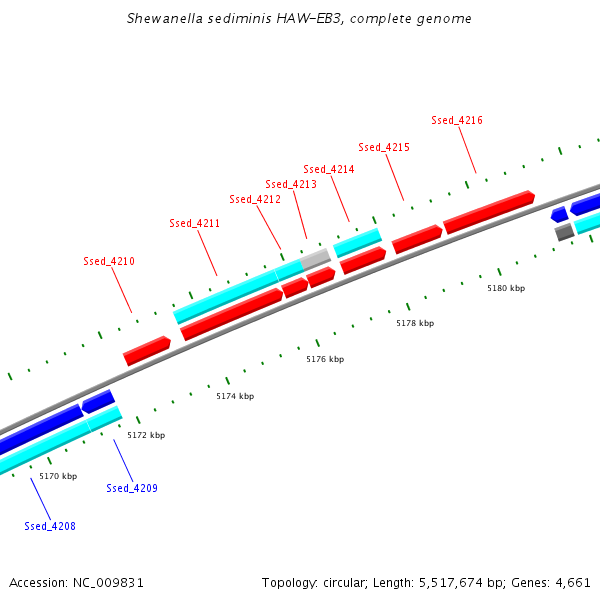 Shewanella sediminis HAW-EB3, complete genome

Ssed_4216
Ssed_4215
Ssed_4214
Ssed_4213
Ssed_4212
Ssed_4211
Ssed_4210

5180 kbp
5178 kbp
5176 kbp
5174 kbp
5172 kbp
5170 kbp

Ssed_4209
Ssed_4208

Accession: NC_009831

Topology: circular; Length: 5,517,674 bp; Genes: 4,661